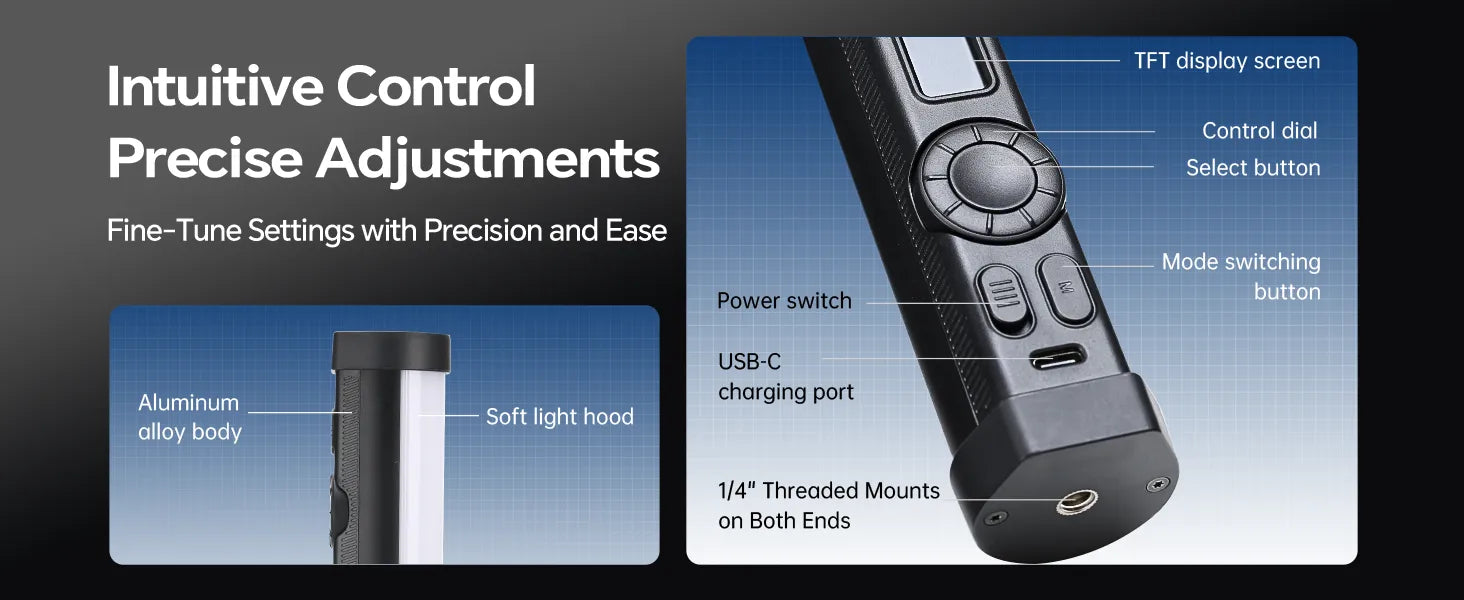 Intuitive Control
Precise Adjustments

Fine-Tune Settings with Precision and Ease

Aluminum alloy body

Soft light hood

TFT display screen

Control dial

Select button

Mode switching button

Power switch

USB-C charging port

1/4" Threaded Mounts on Both Ends